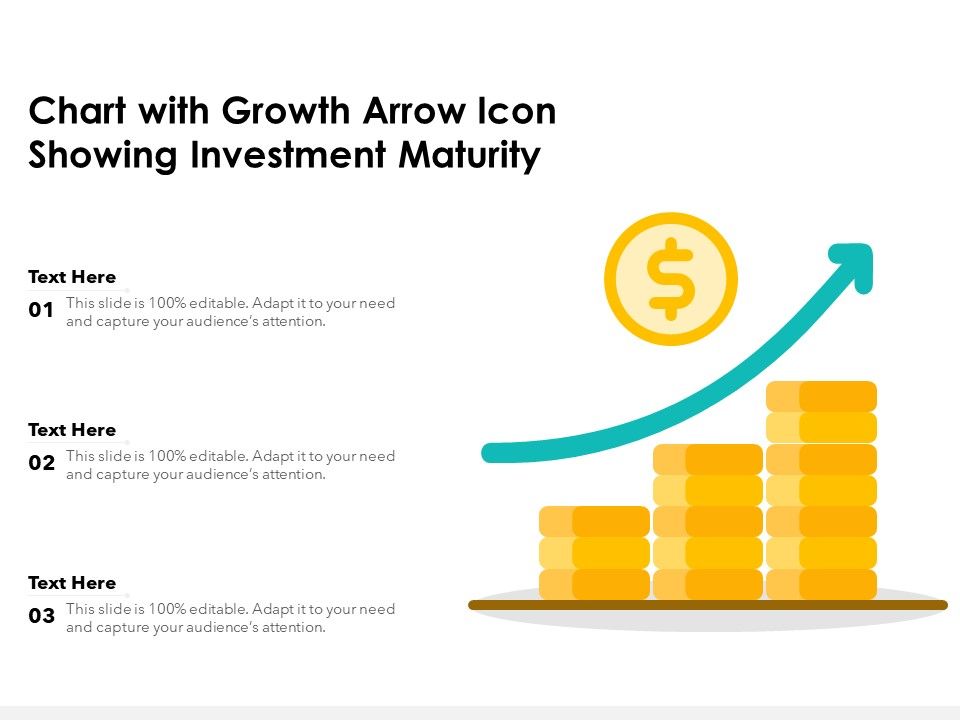 Chart with Growth Arrow Icon Showing Investment Maturity

Text Here

01 This slide is 100% editable. Adapt it to your need and capture your audience's attention.

Text Here

02 This slide is 100% editable. Adapt it to your need and capture your audience's attention.

Text Here

03 This slide is 100% editable. Adapt it to your need and capture your audience's attention.

$